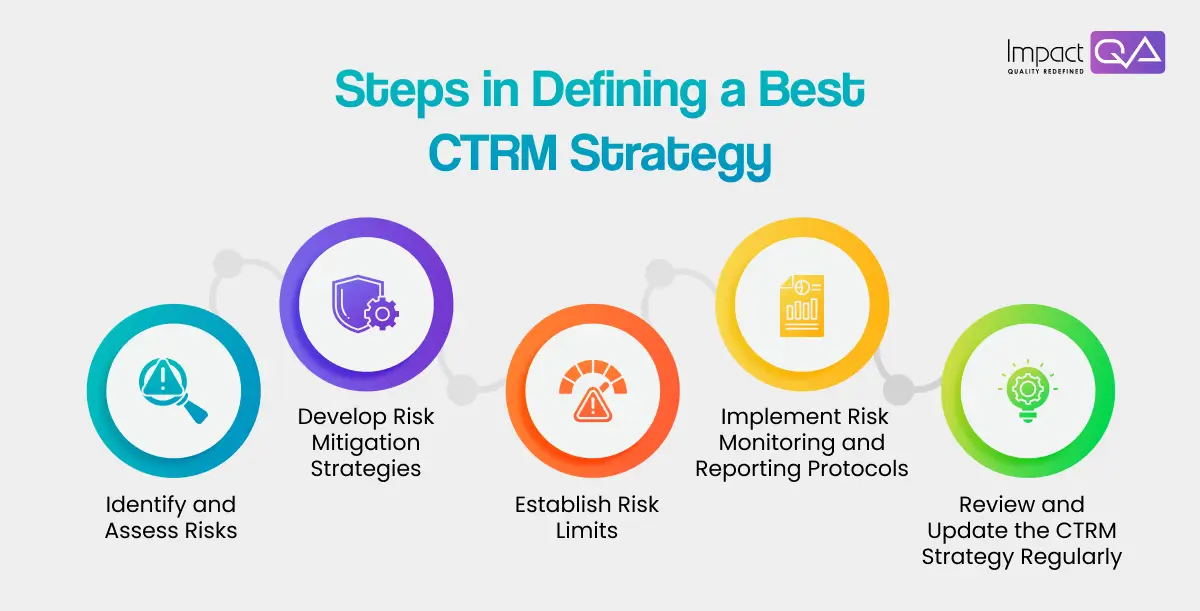 Impact QA
QUALITY REDEFINED

Steps in Defining a Best CTRM Strategy

Identify and Assess Risks

Develop Risk Mitigation Strategies

Establish Risk Limits

Implement Risk Monitoring and Reporting Protocols

Review and Update the CTRM Strategy Regularly